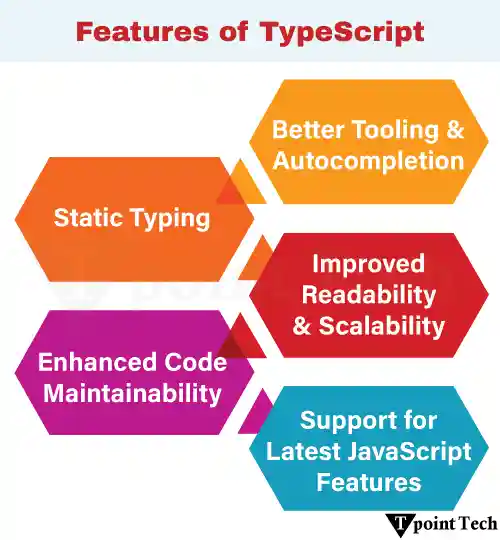 Features of TypeScript

Better Tooling & Autocompletion

Static Typing

Improved Readability & Scalability

Enhanced Code Maintainability

Support for Latest JavaScript Features

Tpoint Tech